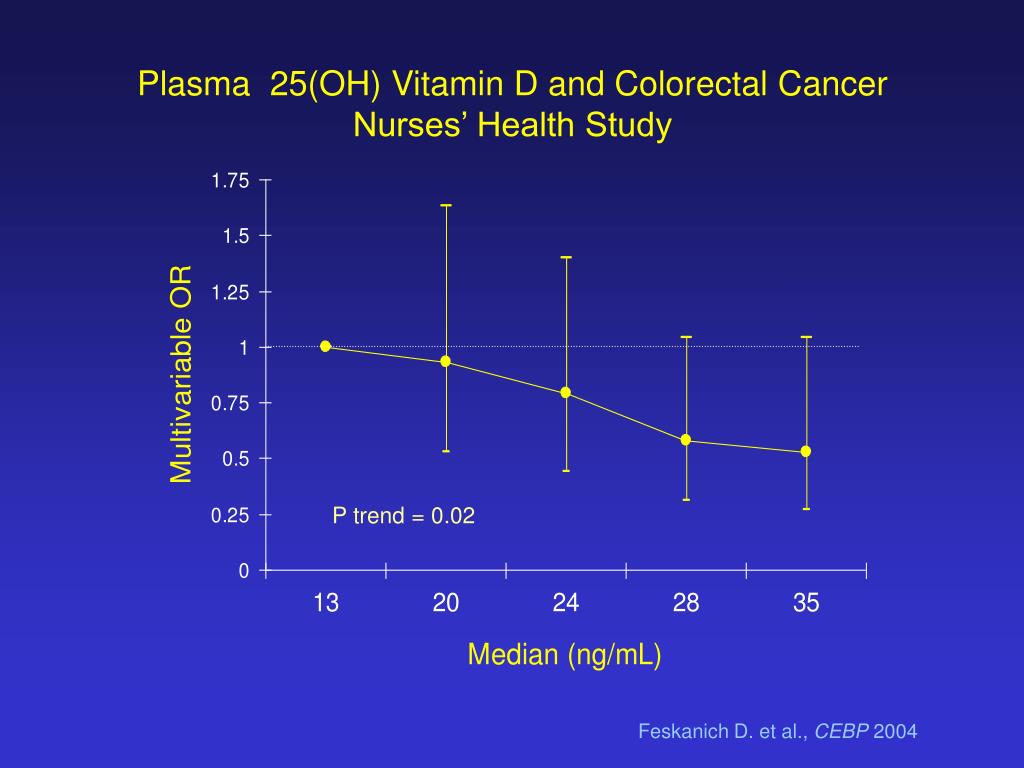 Plasma 25(OH) Vitamin D and Colorectal Cancer
Nurses' Health Study

Multivariable OR

1.75
1.5
1.25
1
0.75
0.5
0.25
0

P trend = 0.02

13
20
24
28
35

Median (ng/mL)

Feskanich D. et al., CEBP 2004